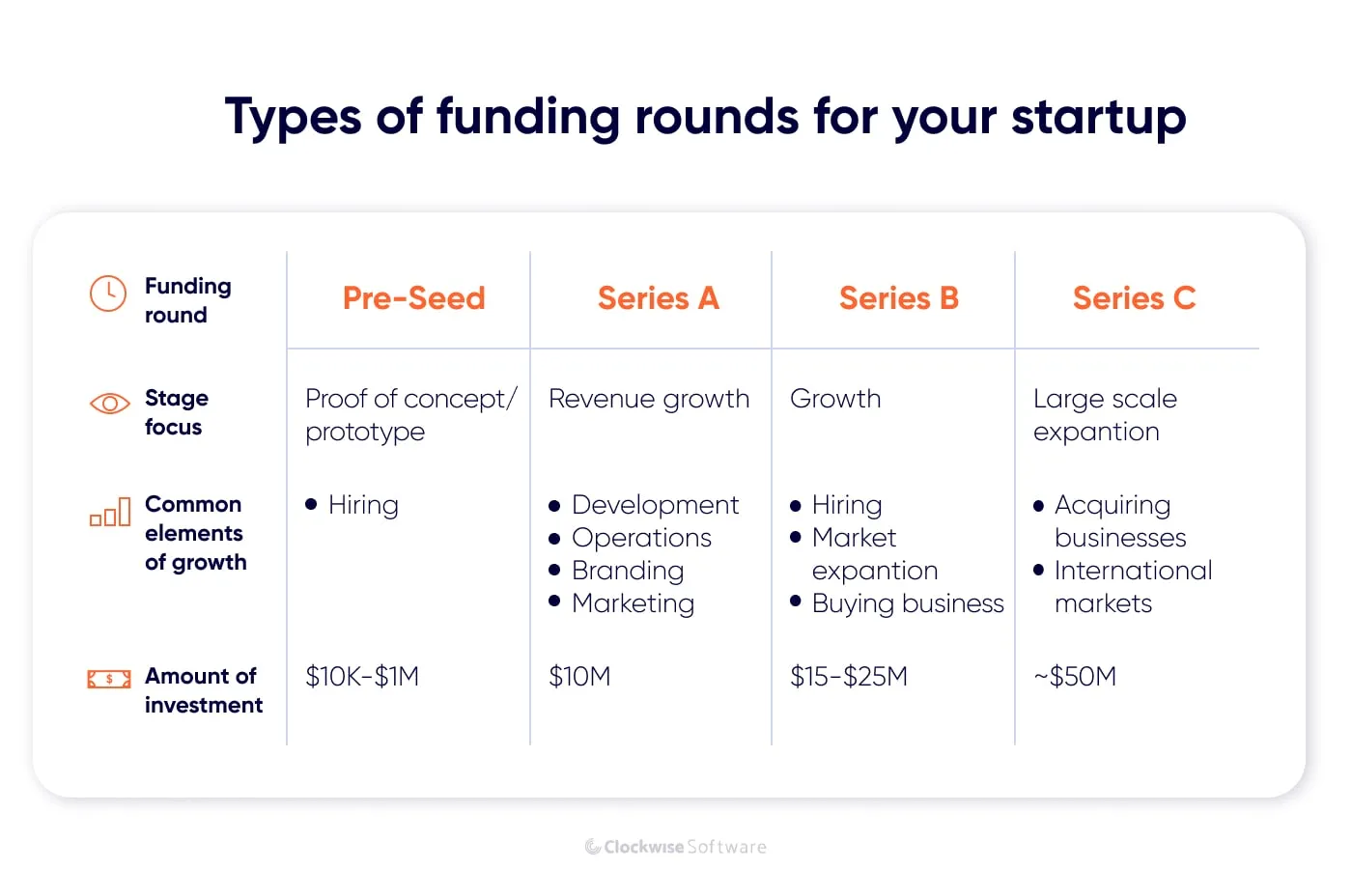 Types of funding rounds for your startup

| Funding round | Pre-Seed | Series A | Series B | Series C |
|---|---|---|---|---|
| Stage focus | Proof of concept/ prototype | Revenue growth | Growth | Large scale expantion |
| Common elements of growth | • Hiring | • Development • Operations • Branding • Marketing | • Hiring • Market expantion • Buying business | • Acquiring businesses • International markets |
| Amount of investment | \$10K-\$1M | \$10M | \$15-\$25M | ~\$50M |

Clockwise Software